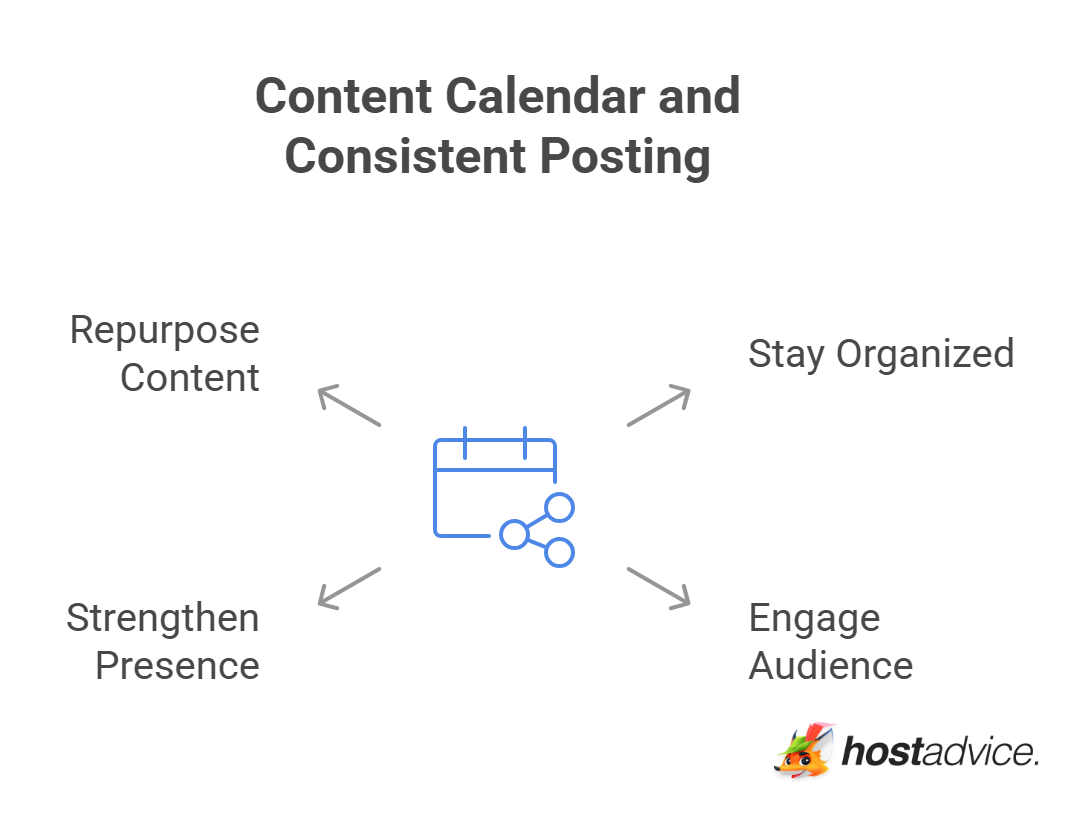 Content Calendar and Consistent Posting

Repurpose Content

Stay Organized

Strengthen Presence

Engage Audience

hostadvice.